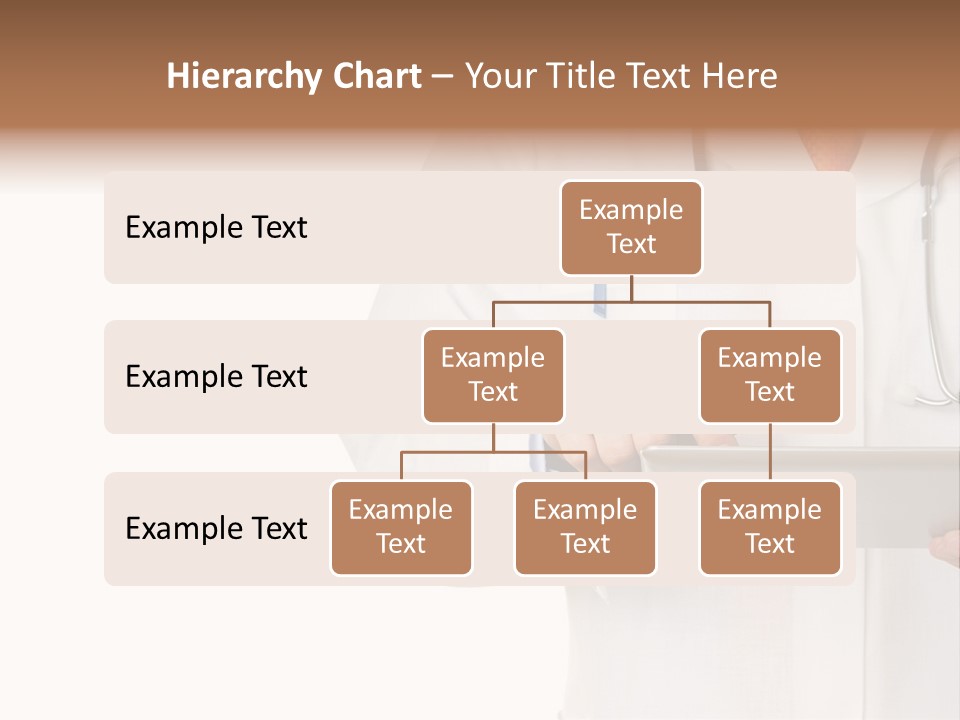 Hierarchy Chart – Your Title Text Here

Example Text

Example Text

Example Text

Example Text

Example Text

Example Text

Example Text

Example Text

Example Text